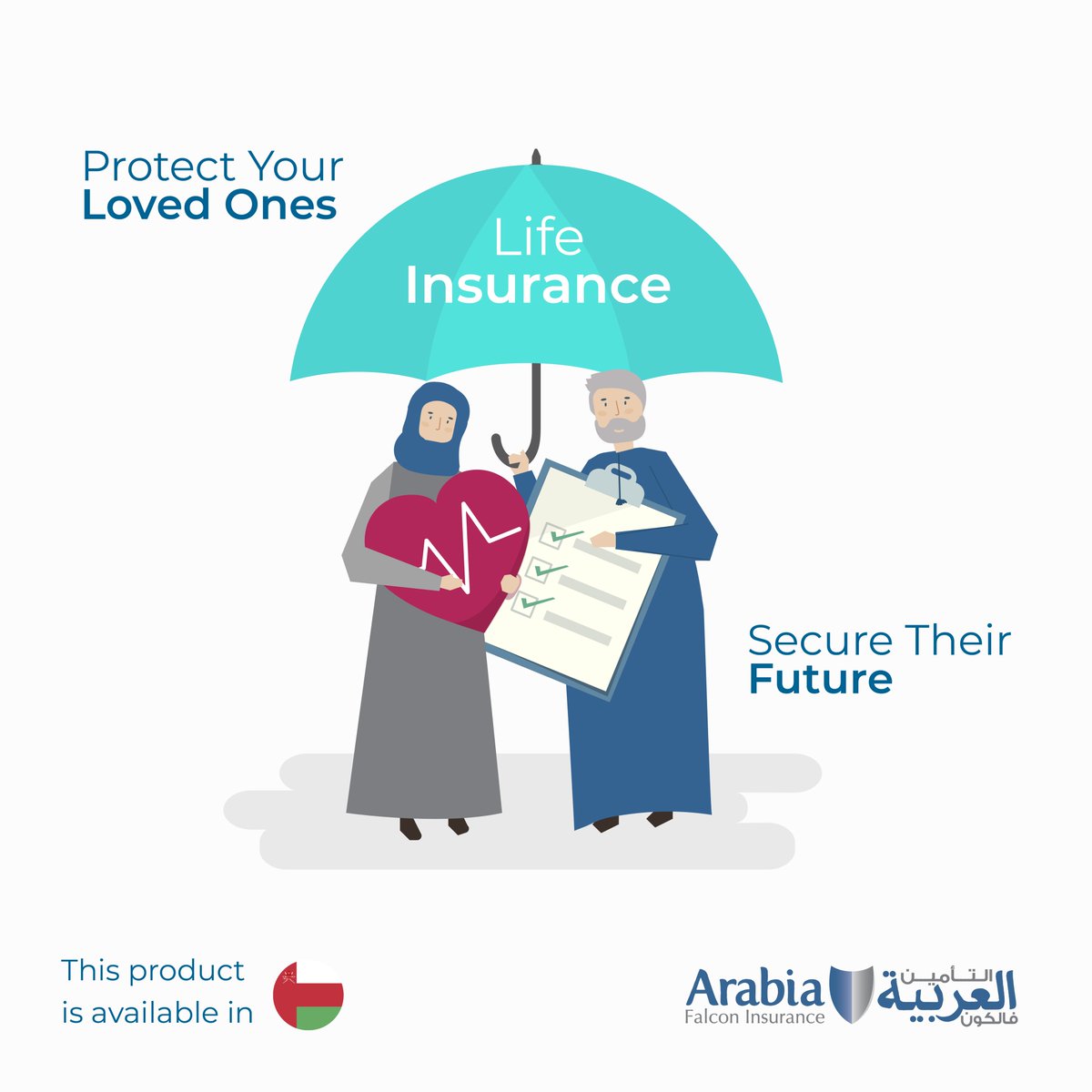 Protect Your
Loved Ones

Life
Insurance

Secure Their
Future

This product
is available in

Arabia
Falcon Insurance

التأمين
العربية
فالكون